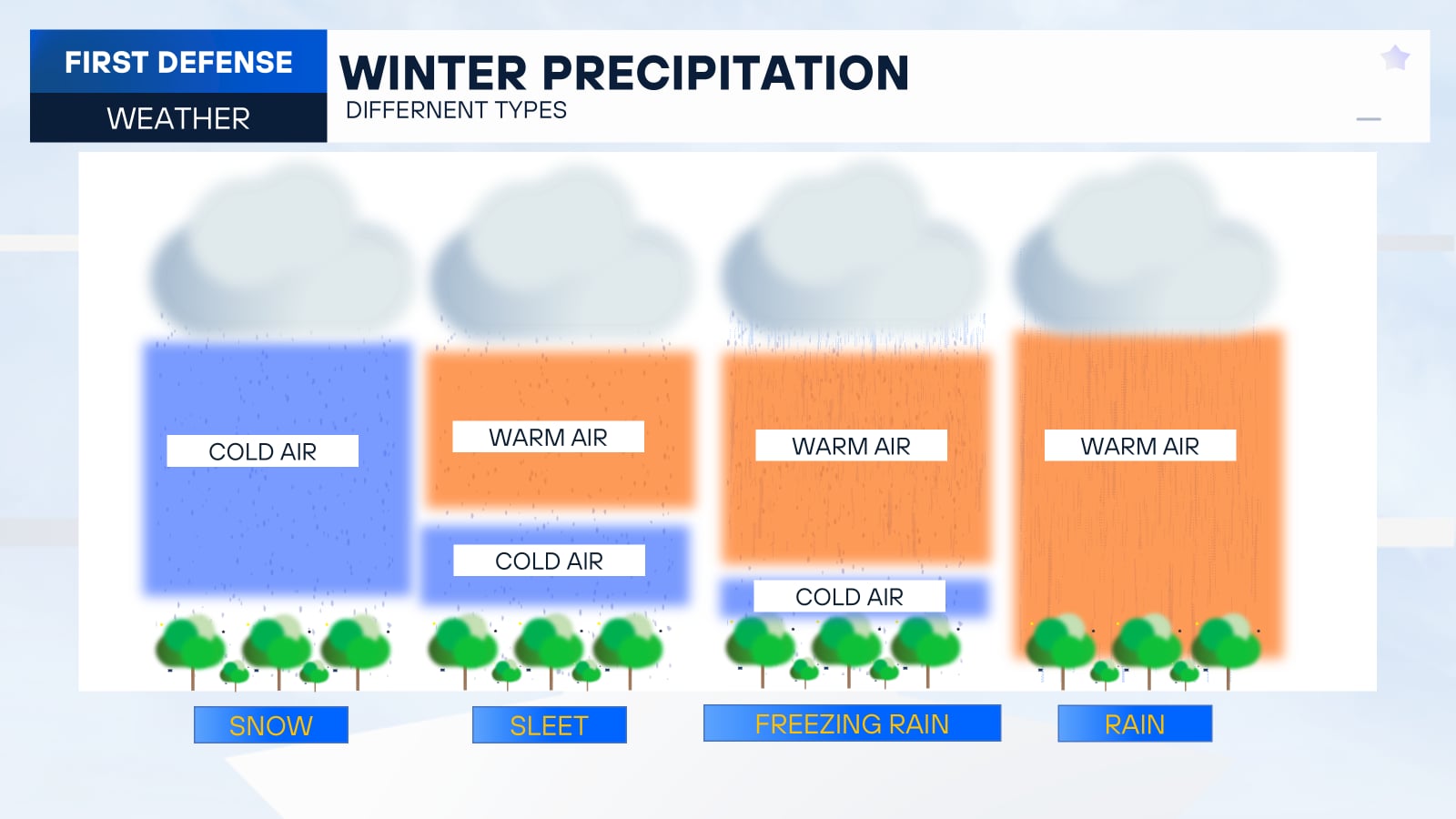 FIRST DEFENSE
WEATHER

WINTER PRECIPITATION
DIFFERNENT TYPES

COLD AIR

WARM AIR

COLD AIR

WARM AIR

COLD AIR

WARM AIR

SNOW

SLEET

FREEZING RAIN

RAIN